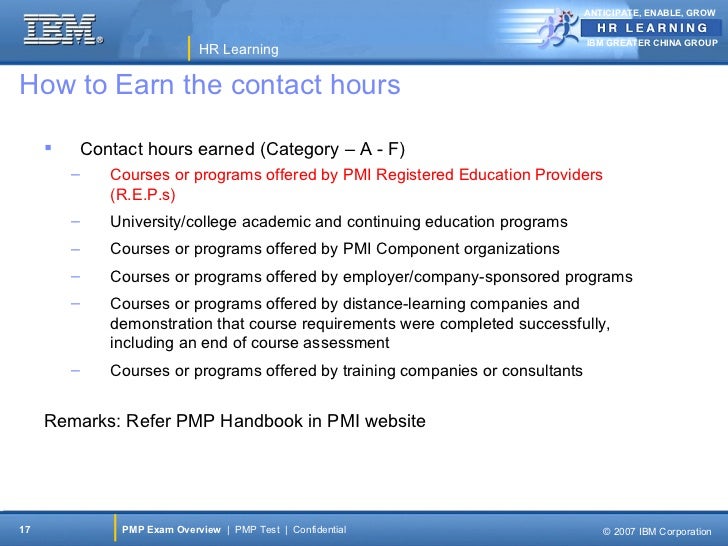 IBM

HR Learning

ANTICIPATE, ENABLE, GROW
HR LEARNING
IBM GREATER CHINA GROUP

How to Earn the contact hours

▪ Contact hours earned (Category – A - F)
– Courses or programs offered by PMI Registered Education Providers (R.E.P.s)
– University/college academic and continuing education programs
– Courses or programs offered by PMI Component organizations
– Courses or programs offered by employer/company-sponsored programs
– Courses or programs offered by distance-learning companies and demonstration that course requirements were completed successfully, including an end of course assessment
– Courses or programs offered by training companies or consultants

Remarks: Refer PMP Handbook in PMI website

17

PMP Exam Overview | PMP Test | Confidential

© 2007 IBM Corporation